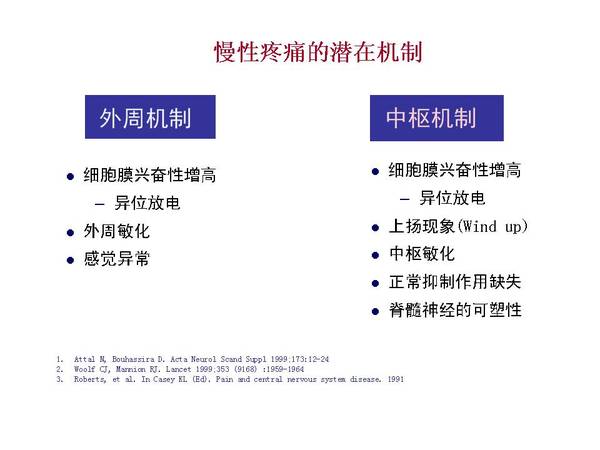 慢性疼痛的潜在机制

外周机制

- 细胞膜兴奋性增高
  – 异位放电
- 外周敏化
- 感觉异常

中枢机制

- 细胞膜兴奋性增高
  – 异位放电
- 上扬现象(Wind up)
- 中枢敏化
- 正常抑制作用缺失
- 脊髓神经的可塑性

1. Attal N, Bouhassira D. Acta Neurol Scand Suppl 1999;173:12-24
2. Woolf CJ, Mannion RJ. Lancet 1999;353 (9168) :1959-1964
3. Roberts, et al. In Casey KL (Ed). Pain and central nervous system disease. 1991